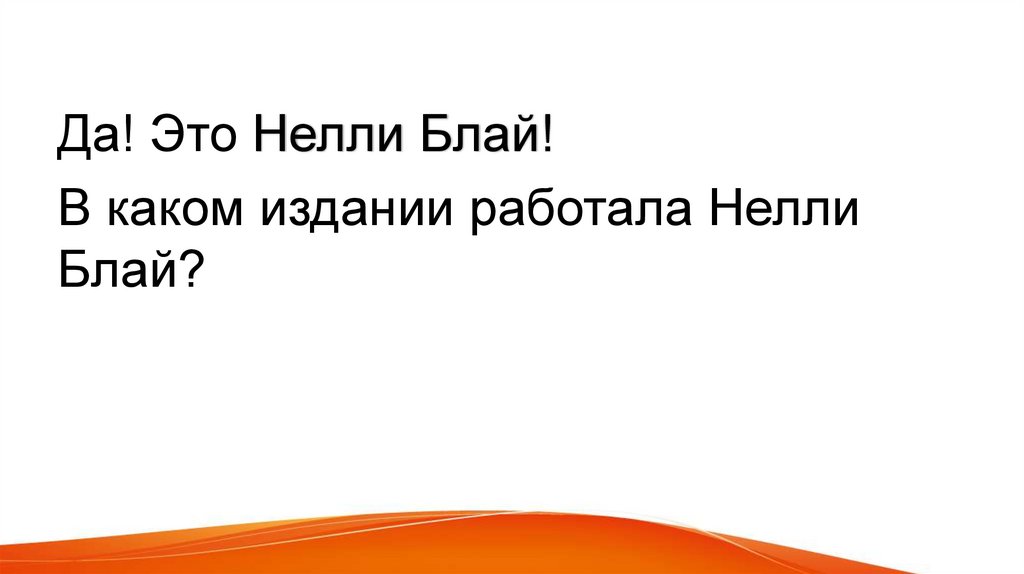 Да! Это Нелли Блай!

В каком издании работала Нелли Блай?